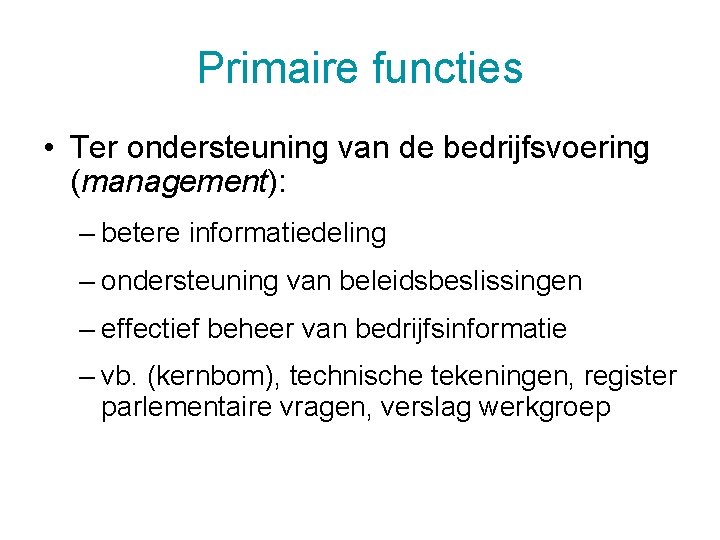 Primaire functies

• Ter ondersteuning van de bedrijfsvoering (management):

– betere informatiedeling

– ondersteuning van beleidsbeslissingen

– effectief beheer van bedrijfsinformatie

– vb. (kernbom), technische tekeningen, register parlementaire vragen, verslag werkgroep